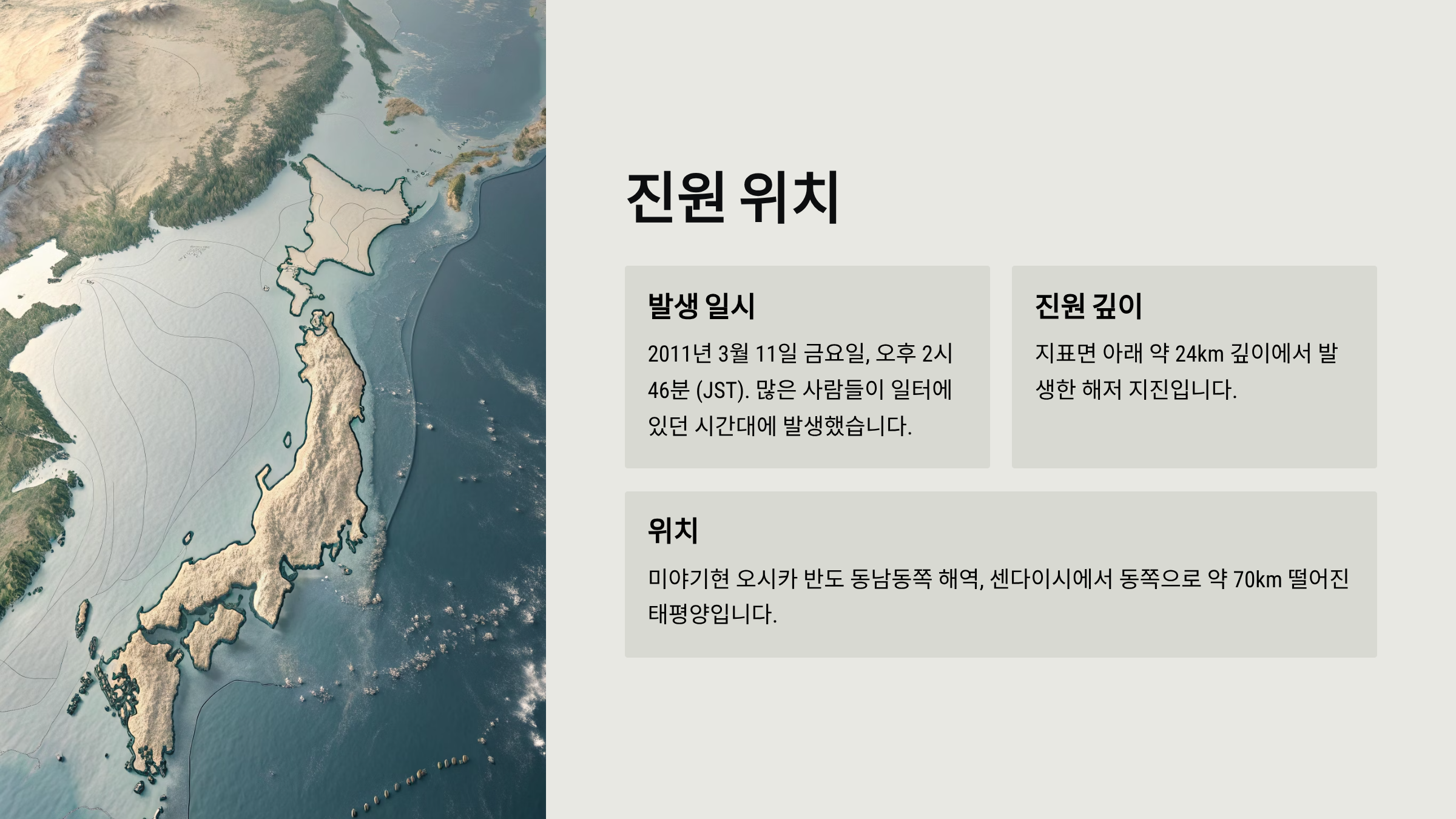 진원 위치

발생 일시

2011년 3월 11일 금요일, 오후 2시 46분 (JST). 많은 사람들이 일터에 있던 시간대에 발생했습니다.

진원 깊이

지표면 아래 약 24km 깊이에서 발생한 해저 지진입니다.

위치

미야기현 오시카 반도 동남동쪽 해역, 센다이시에서 동쪽으로 약 70km 떨어진 태평양입니다.